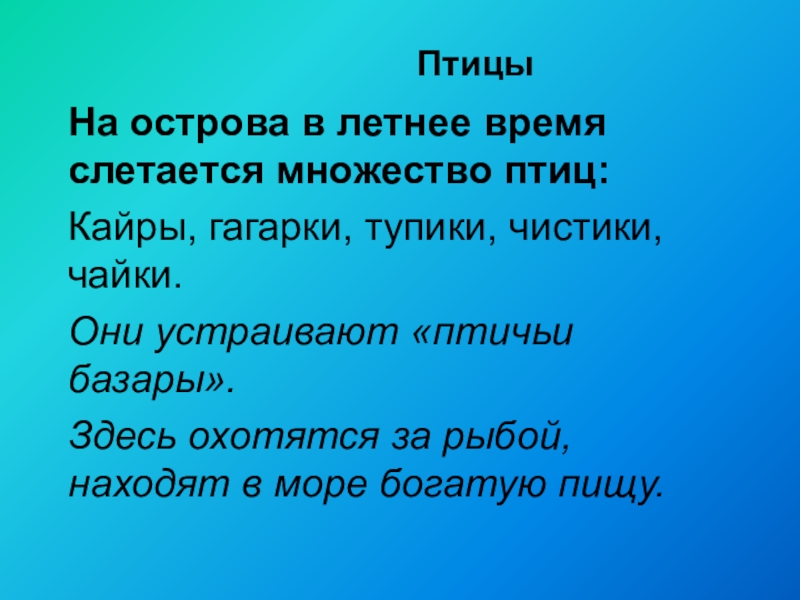 Птицы

На острова в летнее время слетается множество птиц:

Кайры, гагарки, тупики, чистики, чайки.

Они устраивают «птичьи базары».

Здесь охотятся за рыбой, находят в море богатую пищу.